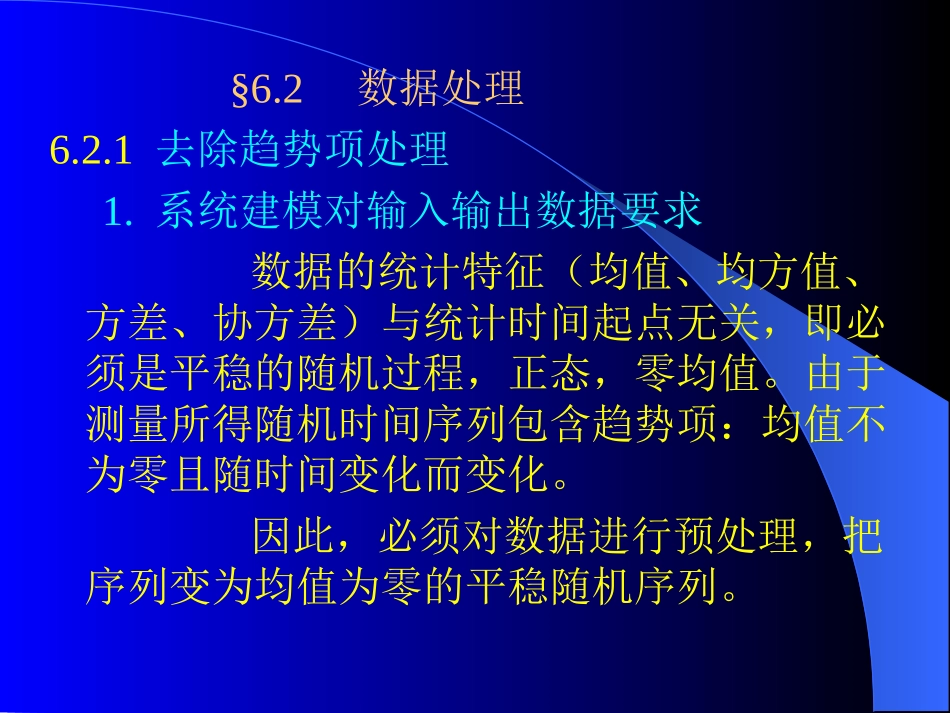 §6.2 数据处理

6.2.1 去除趋势项处理

1. 系统建模对输入输出数据要求

数据的统计特征（均值、均方值、方差、协方差）与统计时间起点无关，即必须是平稳的随机过程，正态，零均值。由于测量所得随机时间序列包含趋势项：均值不为零且随时间变化而变化。

因此，必须对数据进行预处理，把序列变为均值为零的平稳随机序列。